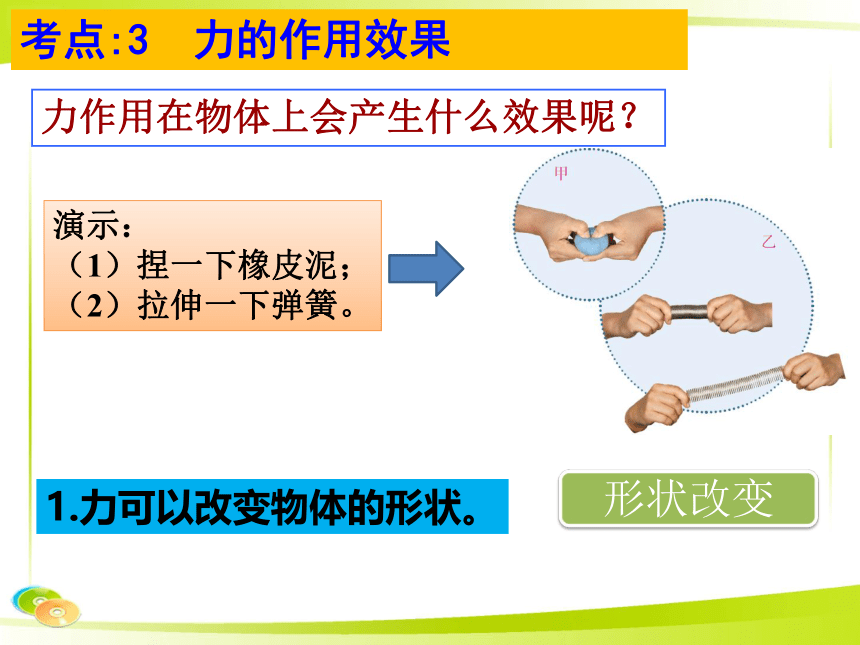 考点:3　力的作用效果

力作用在物体上会产生什么效果呢？

演示：
（1）捏一下橡皮泥；
（2）拉伸一下弹簧。

甲

乙

1.力可以改变物体的形状。

形状改变